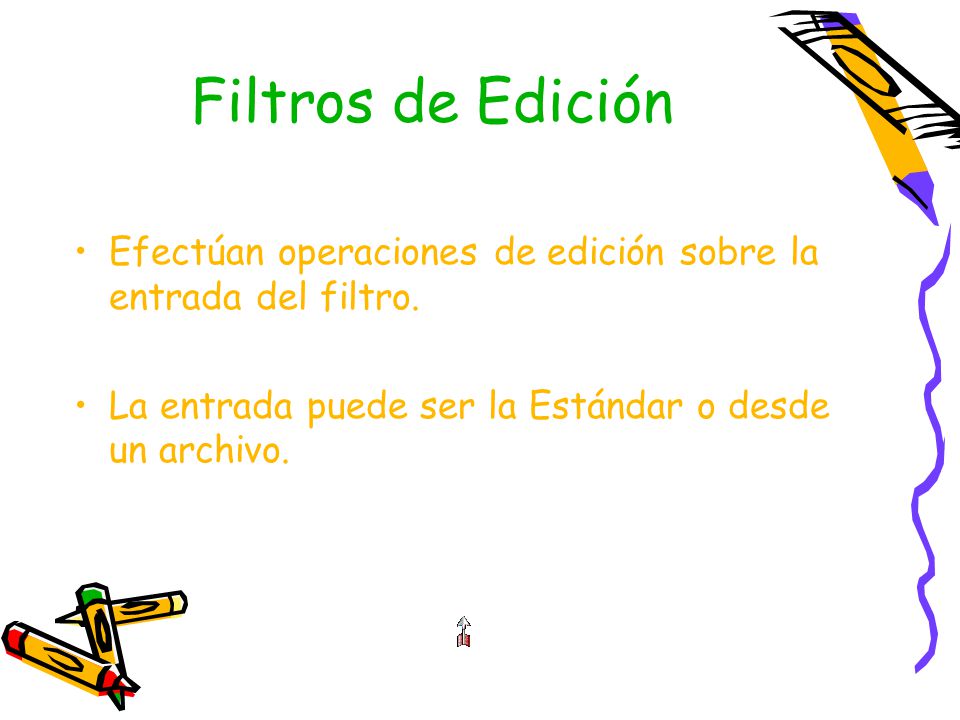 Filtros de Edición

• Efectúan operaciones de edición sobre la entrada del filtro.

• La entrada puede ser la Estándar o desde un archivo.